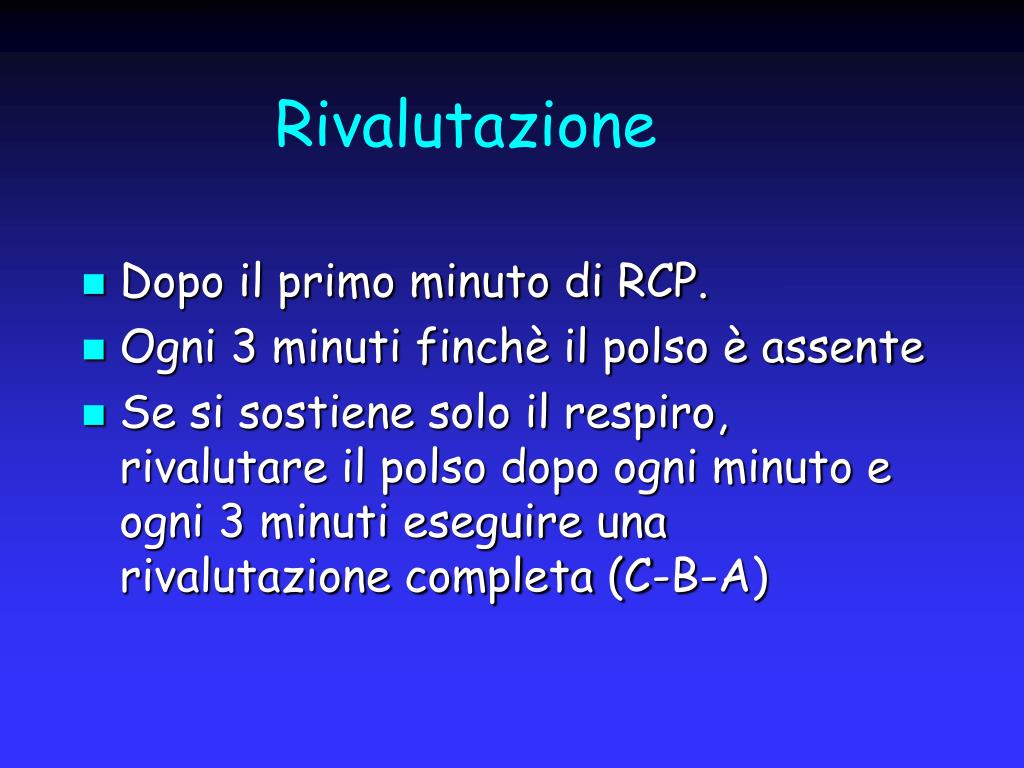 Rivalutazione

- Dopo il primo minuto di RCP.
- Ogni 3 minuti finchè il polso è assente
- Se si sostiene solo il respiro, rivalutare il polso dopo ogni minuto e ogni 3 minuti eseguire una rivalutazione completa (C-B-A)